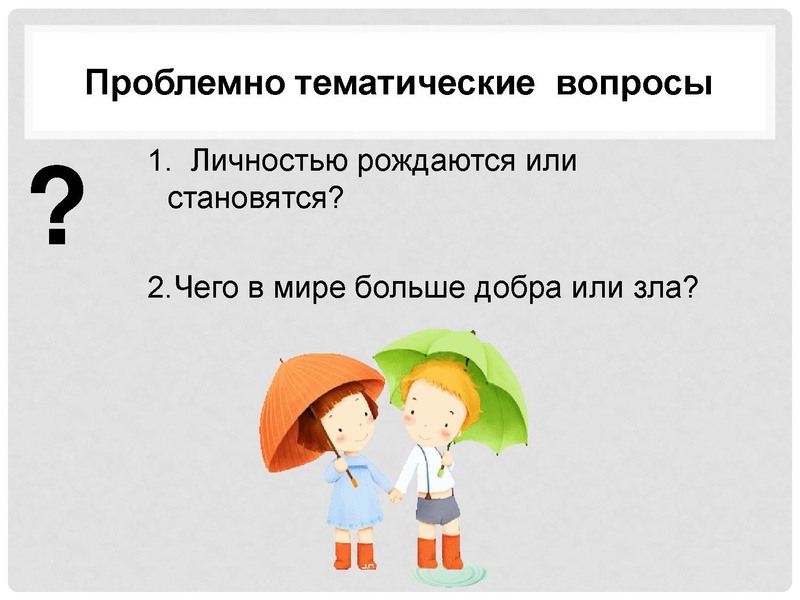 Проблемно тематические вопросы

?

1. Личностью рождаются или становятся?

2.Чего в мире больше добра или зла?